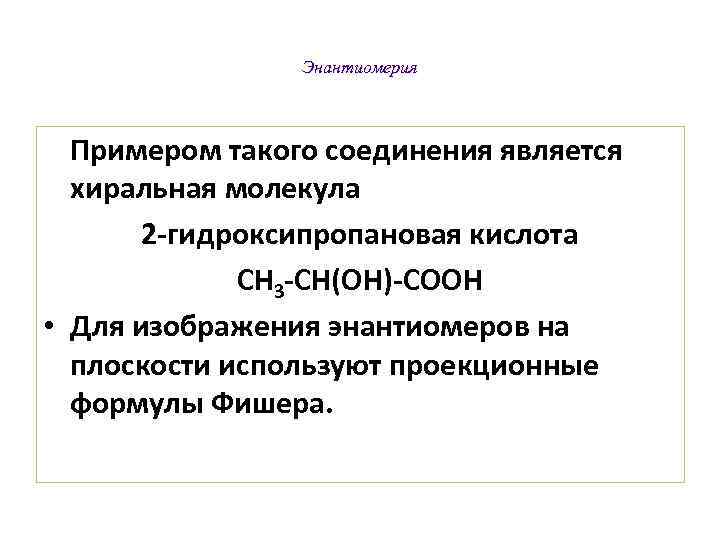 Энантиомерия

Примером такого соединения является хиральная молекула

2-гидроксипропановая кислота

$CH_3$-CH(OH)-COOH

• Для изображения энантиомеров на плоскости используют проекционные формулы Фишера.